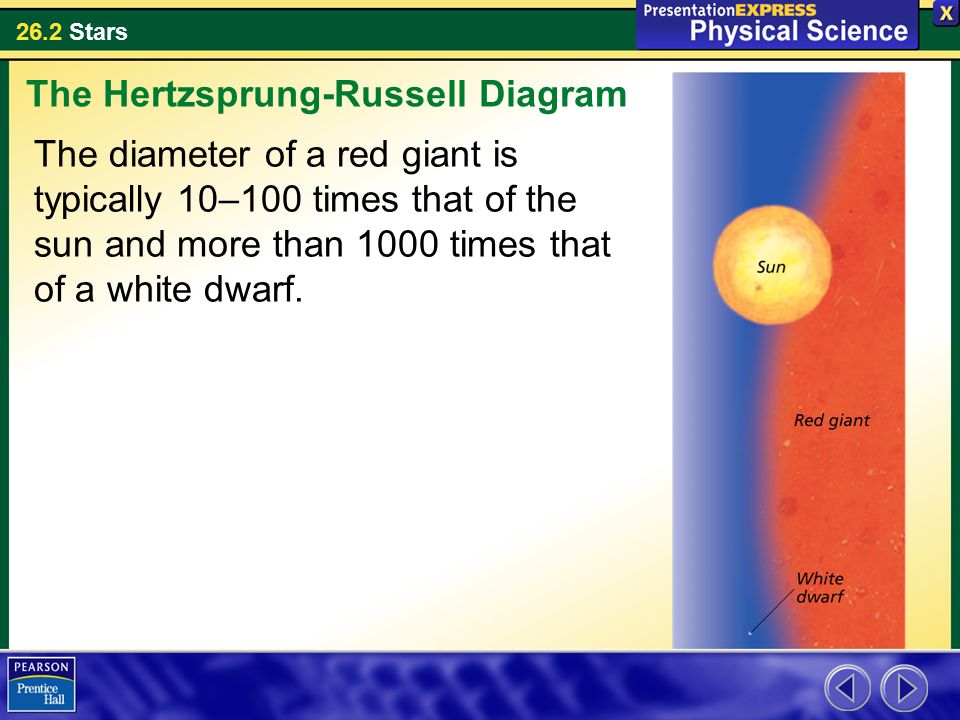 26.2 Stars

PresentationEXPRESS
Physical Science

X

The Hertzsprung-Russell Diagram

The diameter of a red giant is typically 10–100 times that of the sun and more than 1000 times that of a white dwarf.

Sun

Red giant

White dwarf

PEARSON
Prentice Hall